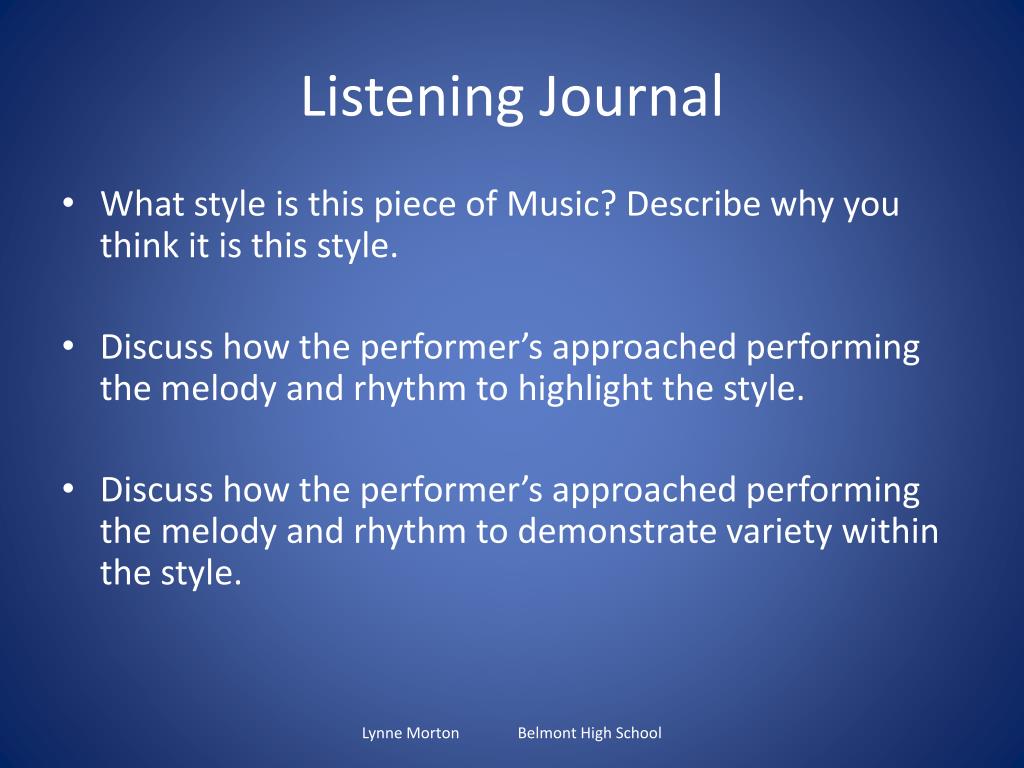 Listening Journal

• What style is this piece of Music? Describe why you think it is this style.

• Discuss how the performer's approached performing the melody and rhythm to highlight the style.

• Discuss how the performer's approached performing the melody and rhythm to demonstrate variety within the style.

Lynne Morton Belmont High School